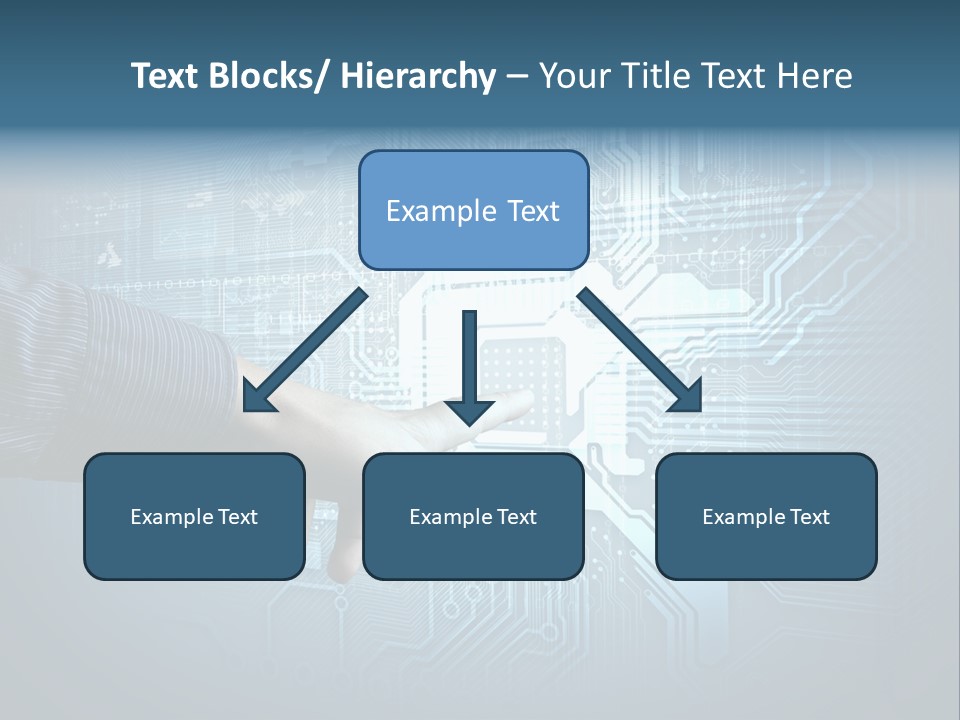 Text Blocks/ Hierarchy – Your Title Text Here

Example Text

Example Text

Example Text

Example Text